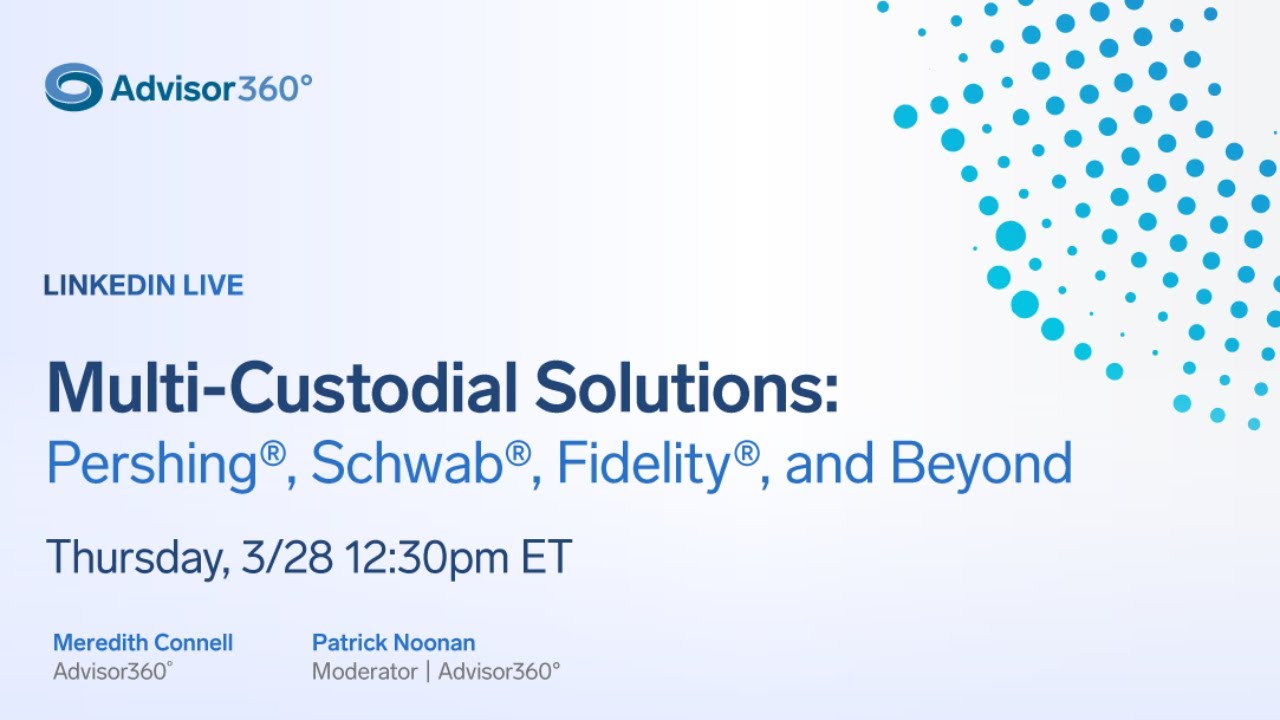 Advisor360°

LINKEDIN LIVE

Multi-Custodial Solutions:
Pershing®, Schwab®, Fidelity®, and Beyond

Thursday, 3/28 12:30pm ET

Meredith Connell
Advisor360°

Patrick Noonan
Moderator | Advisor360°